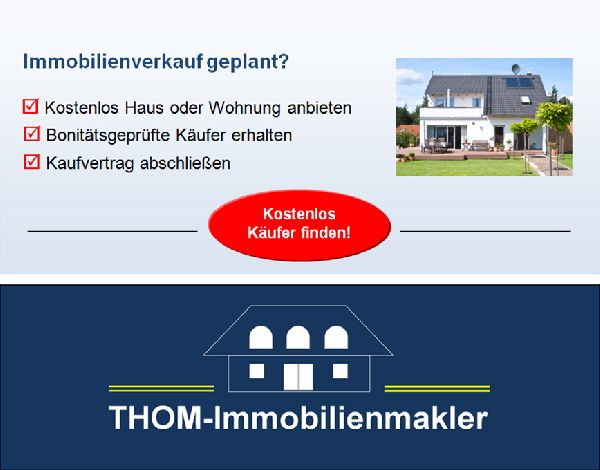 Immobilienverkauf geplant?

☑ Kostenlos Haus oder Wohnung anbieten
☑ Bonitätsgeprüfte Käufer erhalten
☑ Kaufvertrag abschließen

Kostenlos Käufer finden!

THOM-Immobilienmakler